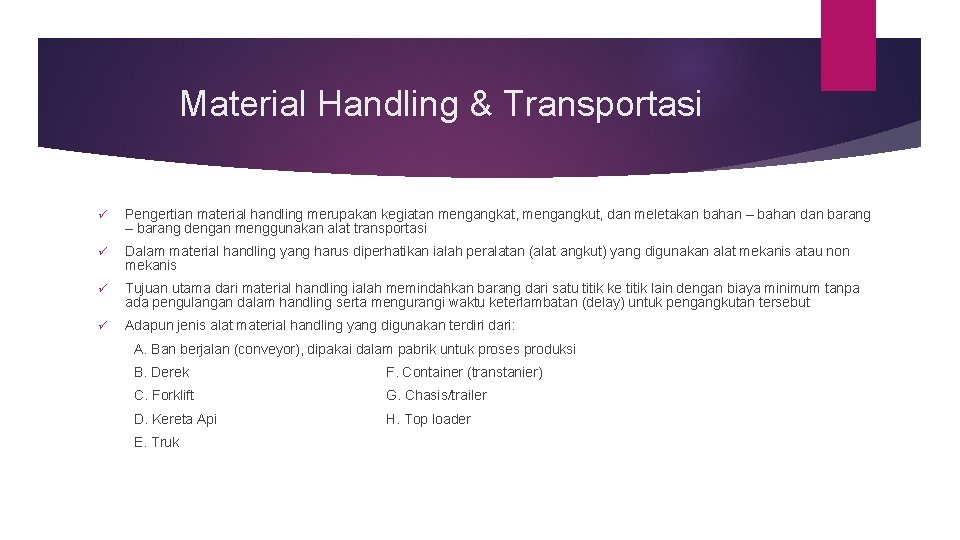 Material Handling & Transportasi

✓ Pengertian material handling merupakan kegiatan mengangkat, mengangkut, dan meletakan bahan – bahan dan barang – barang dengan menggunakan alat transportasi

✓ Dalam material handling yang harus diperhatikan ialah peralatan (alat angkut) yang digunakan alat mekanis atau non mekanis

✓ Tujuan utama dari material handling ialah memindahkan barang dari satu titik ke titik lain dengan biaya minimum tanpa ada pengulangan dalam handling serta mengurangi waktu keterlambatan (delay) untuk pengangkutan tersebut

✓ Adapun jenis alat material handling yang digunakan terdiri dari:

A. Ban berjalan (conveyor), dipakai dalam pabrik untuk proses produksi

B. Derek

C. Forklift

D. Kereta Api

E. Truk

F. Container (transtanier)

G. Chasis/trailer

H. Top loader